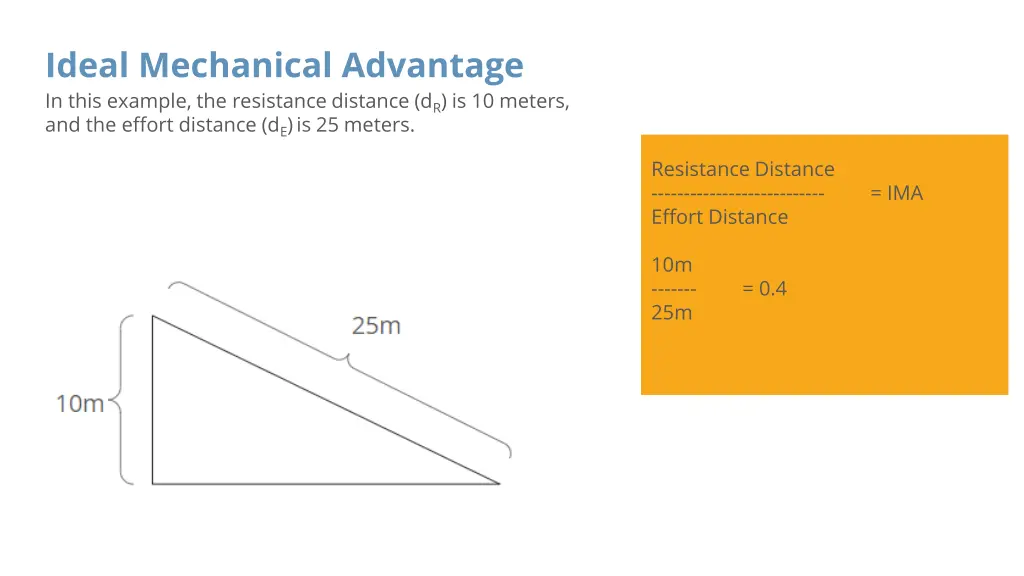 Ideal Mechanical Advantage

In this example, the resistance distance ($d_R$) is 10 meters, and the effort distance ($d_E$) is 25 meters.

Resistance Distance
-------------------------- = IMA
Effort Distance

10m
------- = 0.4
25m

25m

10m